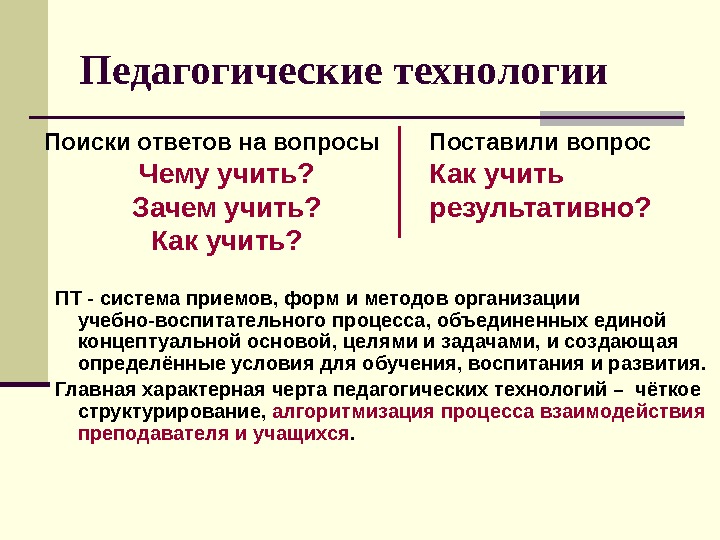 Педагогические технологии

Поиски ответов на вопросы
Чему учить?
Зачем учить?
Как учить?

Поставили вопрос
Как учить результативно?

ПТ - система приемов, форм и методов организации учебно-воспитательного процесса, объединенных единой концептуальной основой, целями и задачами, и создающая определённые условия для обучения, воспитания и развития.

Главная характерная черта педагогических технологий – чёткое структурирование, алгоритмизация процесса взаимодействия преподавателя и учащихся.